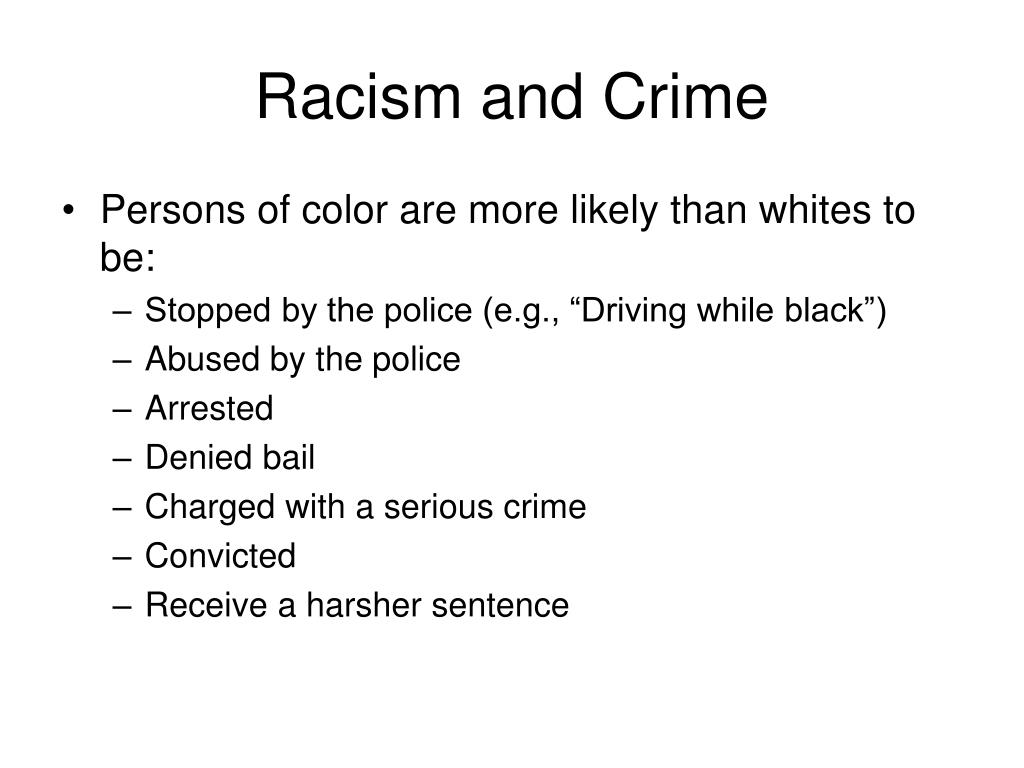 Racism and Crime

• Persons of color are more likely than whites to be:
– Stopped by the police (e.g., “Driving while black”)
– Abused by the police
– Arrested
– Denied bail
– Charged with a serious crime
– Convicted
– Receive a harsher sentence